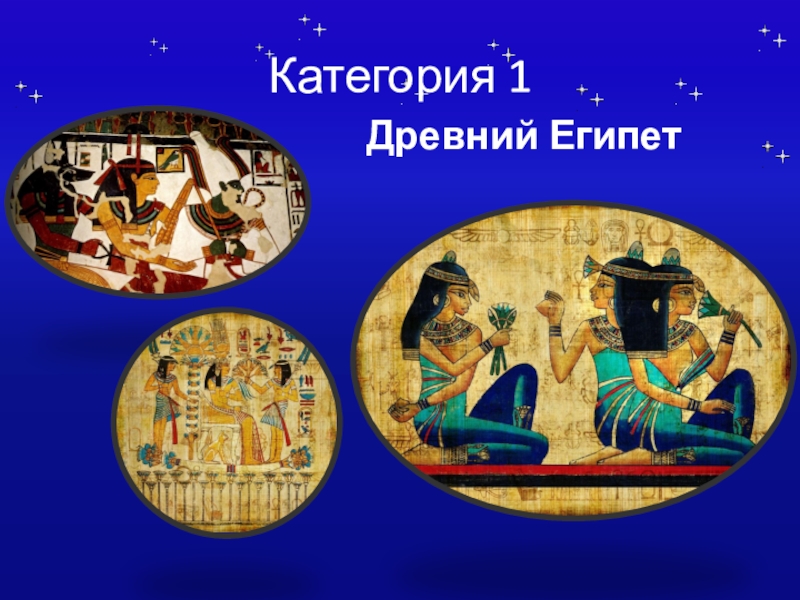 Категория 1

Древний Египет